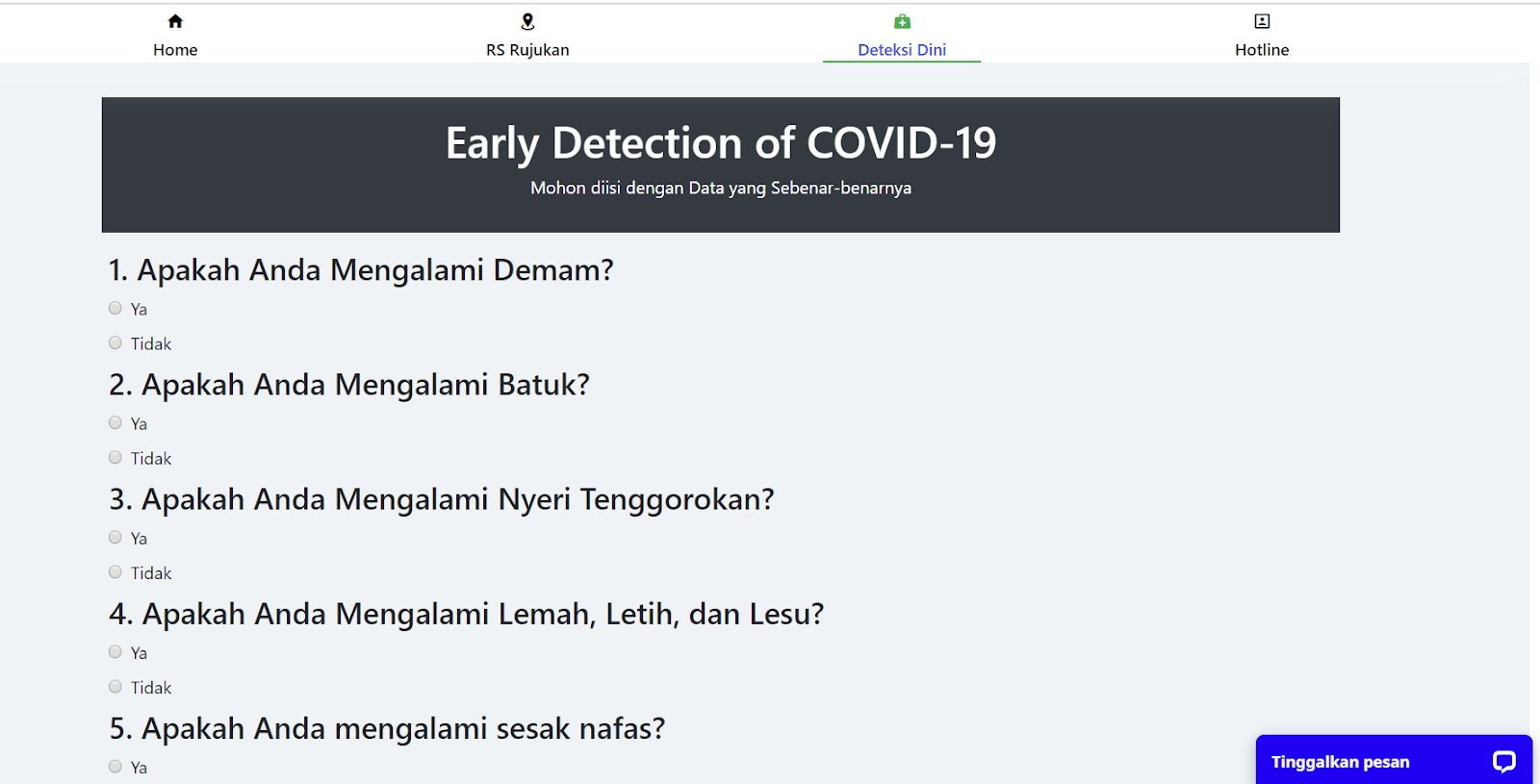 Home RS Rujukan Deteksi Dini Hotline

Early Detection of COVID-19

Mohon diisi dengan Data yang Sebenar-benarnya

1. Apakah Anda Mengalami Demam?

Ya

Tidak

2. Apakah Anda Mengalami Batuk?

Ya

Tidak

3. Apakah Anda Mengalami Nyeri Tenggorokan?

Ya

Tidak

4. Apakah Anda Mengalami Lemah, Letih, dan Lesu?

Ya

Tidak

5. Apakah Anda mengalami sesak nafas?

Ya

Tinggalkan pesan